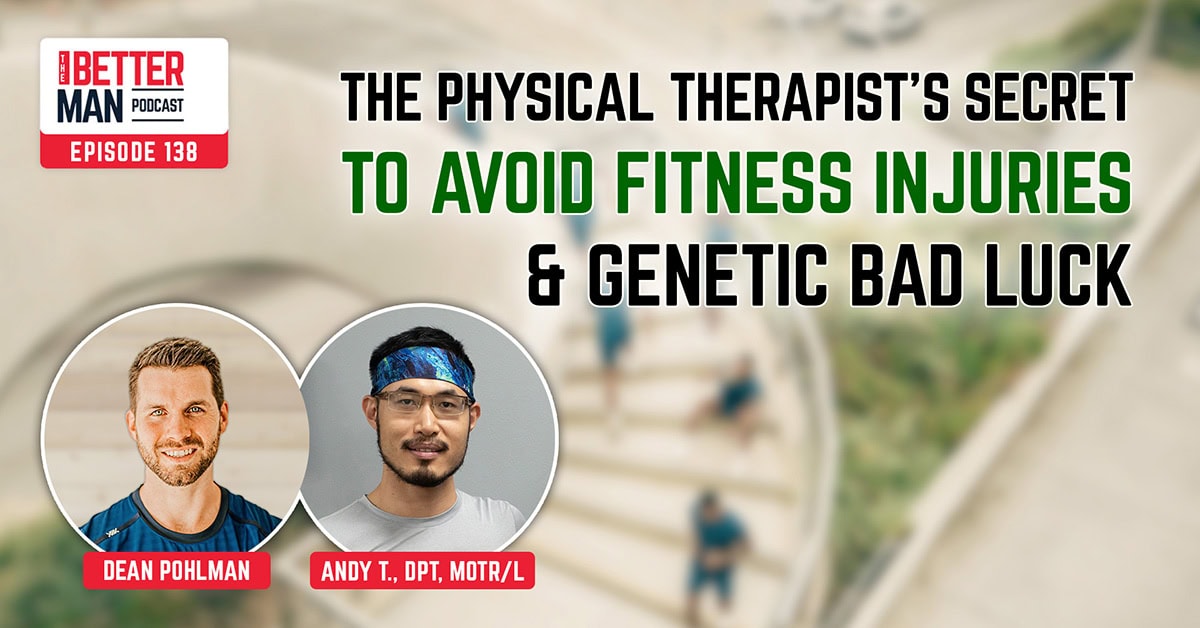 THE BETTER MAN PODCAST
EPISODE 138

THE PHYSICAL THERAPIST'S SECRET TO AVOID FITNESS INJURIES & GENETIC BAD LUCK

DEAN POHLMAN
ANDY T., DPT, MOTR/L